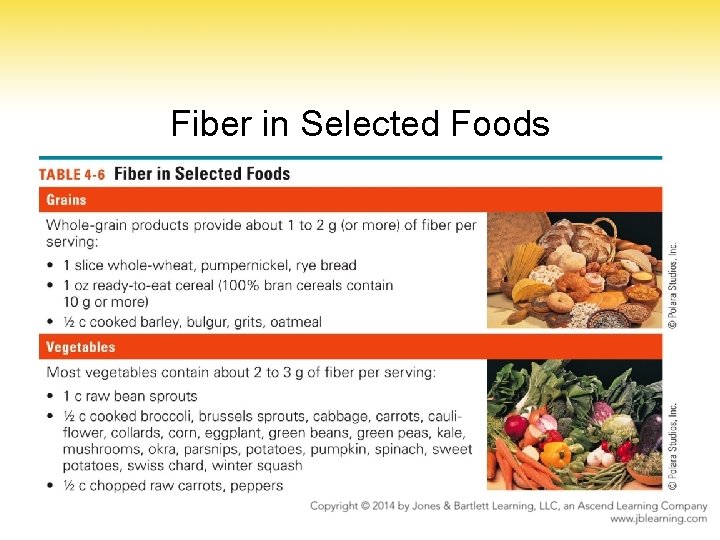 Fiber in Selected Foods

TABLE 4-6 Fiber in Selected Foods

Grains

Whole-grain products provide about 1 to 2 g (or more) of fiber per serving:

• 1 slice whole-wheat, pumpernickel, rye bread
• 1 oz ready-to-eat cereal (100% bran cereals contain 10 g or more)
• ½ c cooked barley, bulgur, grits, oatmeal

© Polara Studios, Inc.

Vegetables

Most vegetables contain about 2 to 3 g of fiber per serving:

• 1 c raw bean sprouts
• ½ c cooked broccoli, brussels sprouts, cabbage, carrots, cauliflower, collards, corn, eggplant, green beans, green peas, kale, mushrooms, okra, parsnips, potatoes, pumpkin, spinach, sweet potatoes, swiss chard, winter squash
• ½ c chopped raw carrots, peppers

© Polara Studios, Inc.

Copyright © 2014 by Jones & Bartlett Learning, LLC, an Ascend Learning Company
www.jblearning.com